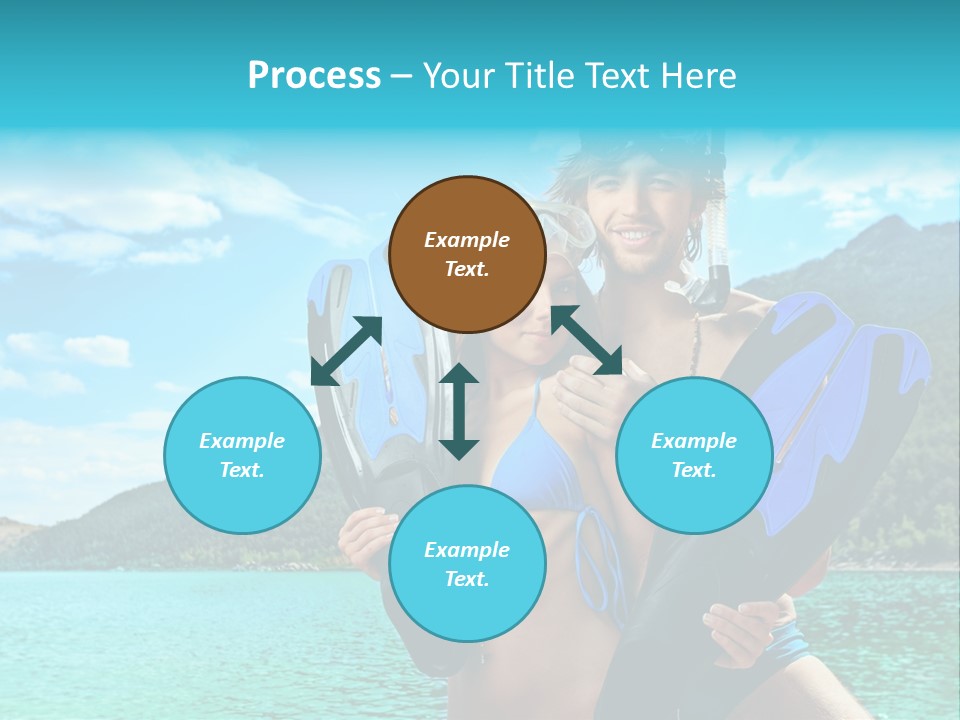 Process – Your Title Text Here

Example Text.

Example Text.

Example Text.

Example Text.